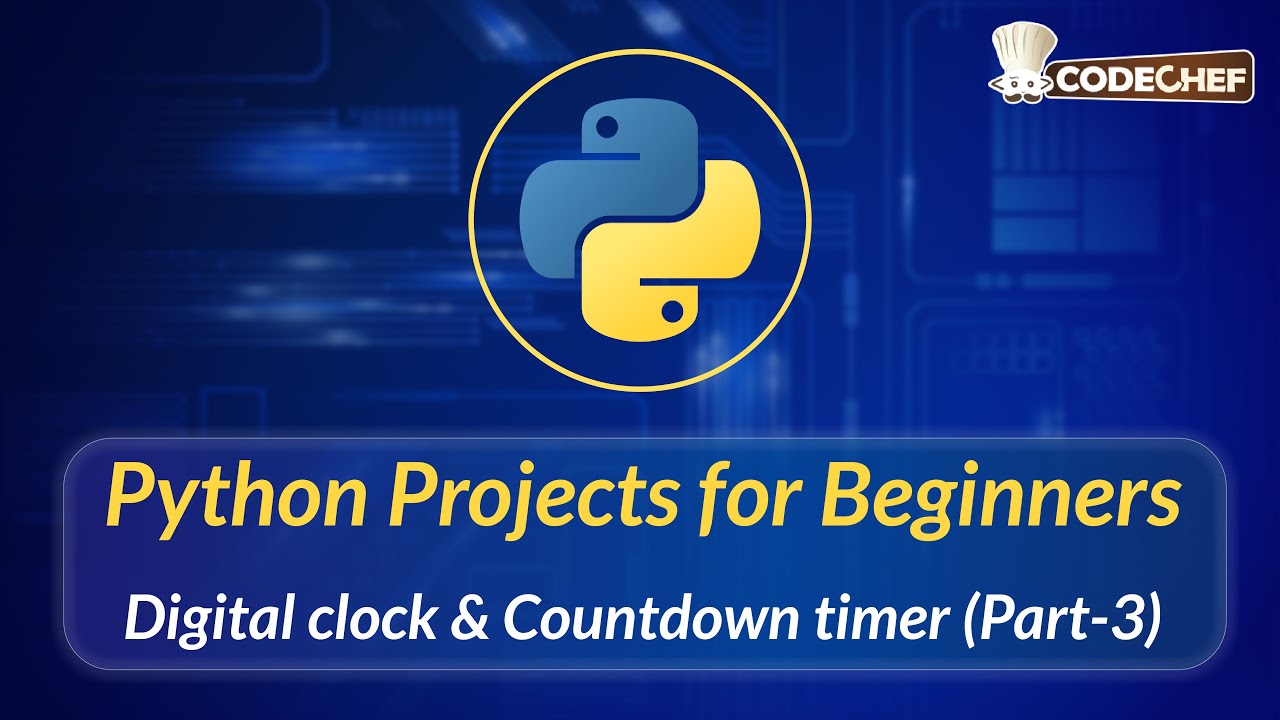 CODECHEF

Python Projects for Beginners

Digital clock & Countdown timer (Part-3)